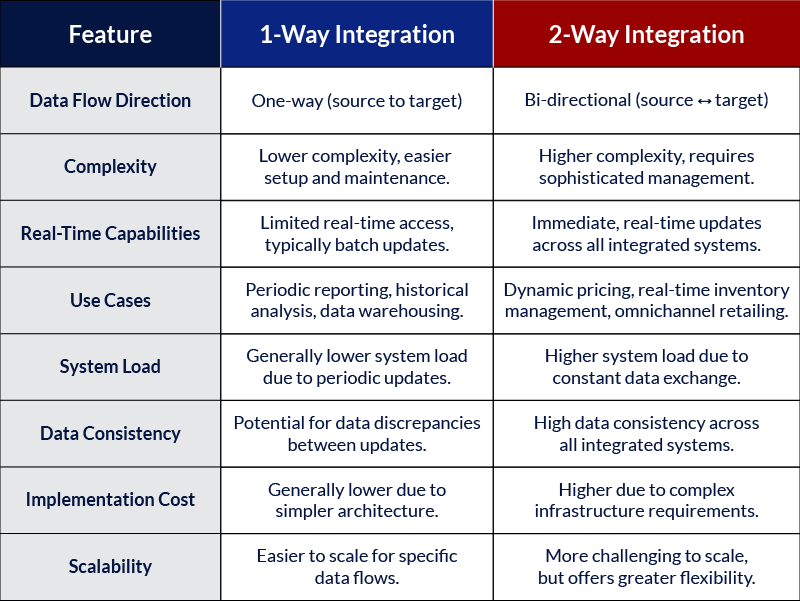 | Feature | 1-Way Integration | 2-Way Integration |
|---|---|---|
| Data Flow Direction | One-way (source to target) | Bi-directional (source ↔ target) |
| Complexity | Lower complexity, easier setup and maintenance. | Higher complexity, requires sophisticated management. |
| Real-Time Capabilities | Limited real-time access, typically batch updates. | Immediate, real-time updates across all integrated systems. |
| Use Cases | Periodic reporting, historical analysis, data warehousing. | Dynamic pricing, real-time inventory management, omnichannel retailing. |
| System Load | Generally lower system load due to periodic updates. | Higher system load due to constant data exchange. |
| Data Consistency | Potential for data discrepancies between updates. | High data consistency across all integrated systems. |
| Implementation Cost | Generally lower due to simpler architecture. | Higher due to complex infrastructure requirements. |
| Scalability | Easier to scale for specific data flows. | More challenging to scale, but offers greater flexibility. |